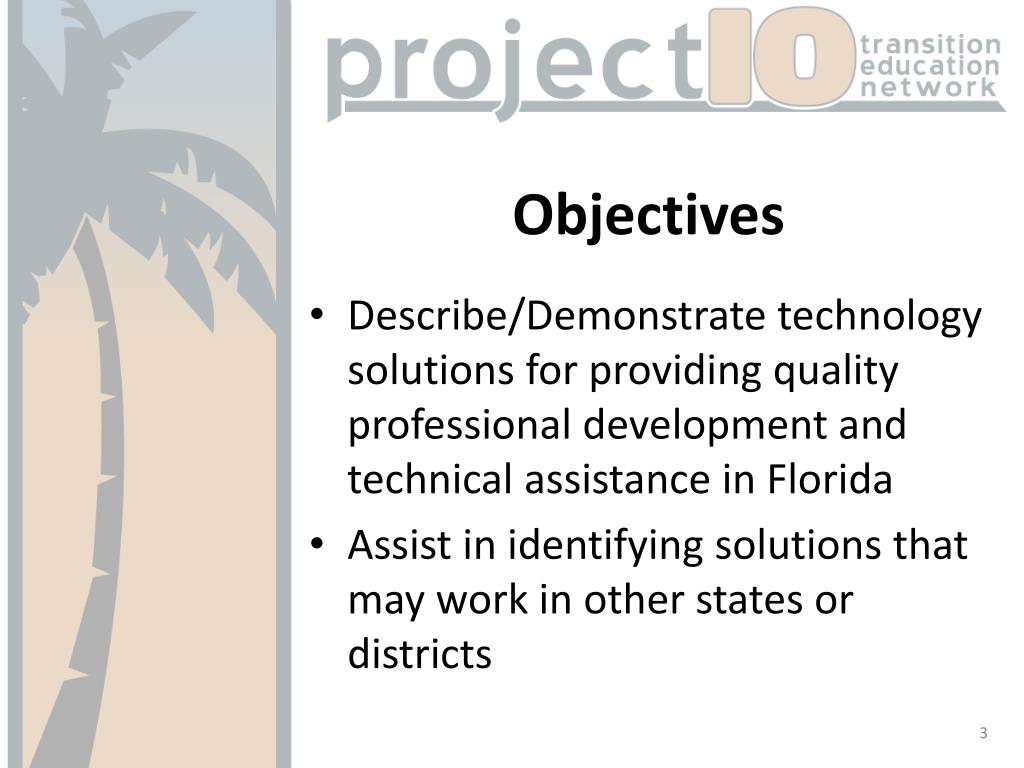 project10 transition education network

Objectives

• Describe/Demonstrate technology solutions for providing quality professional development and technical assistance in Florida
• Assist in identifying solutions that may work in other states or districts

3